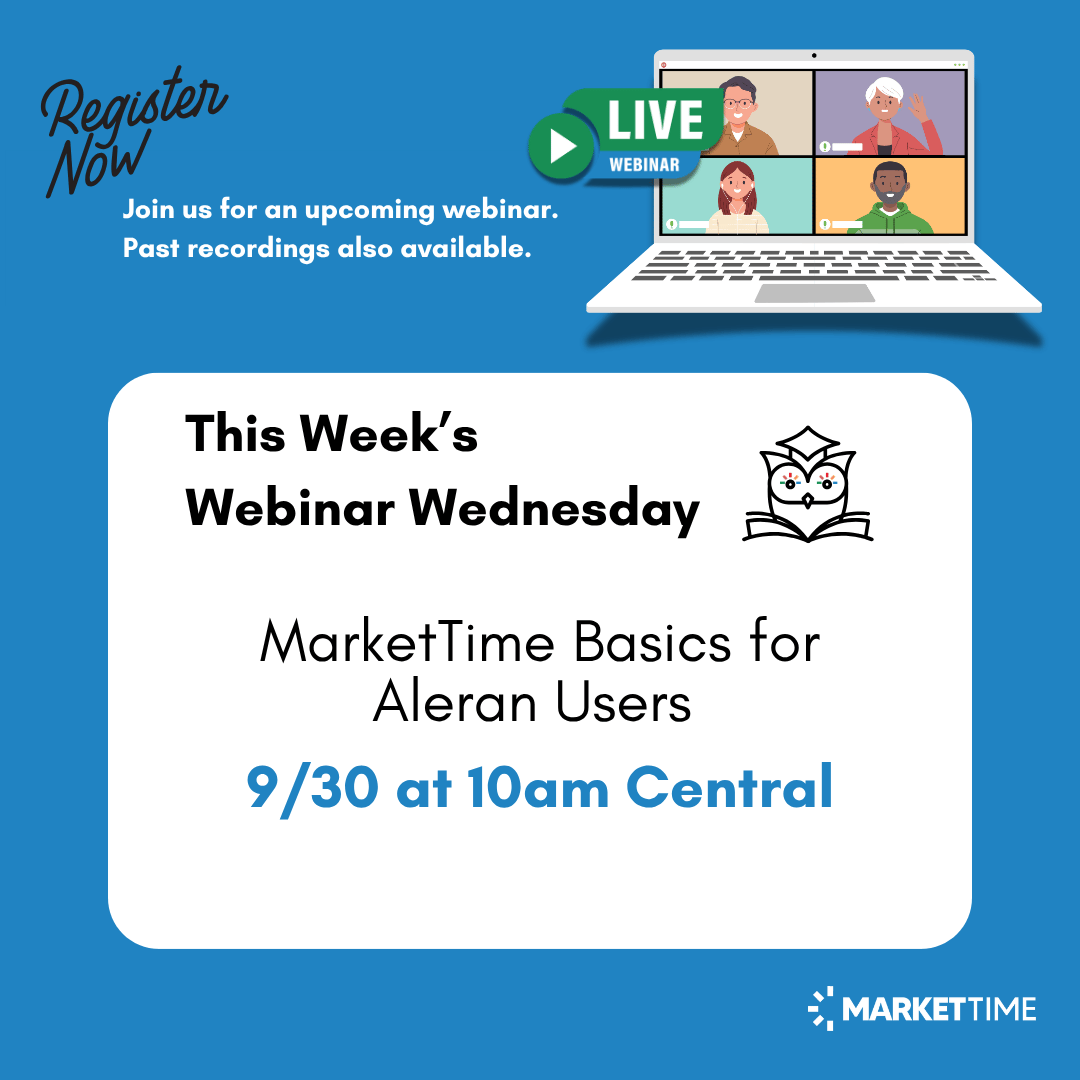 Register Now

Join us for an upcoming webinar. Past recordings also available.

LIVE
WEBINAR

This Week's
Webinar Wednesday

MarketTime Basics for Aleran Users

9/30 at 10am Central

MARKETTIME